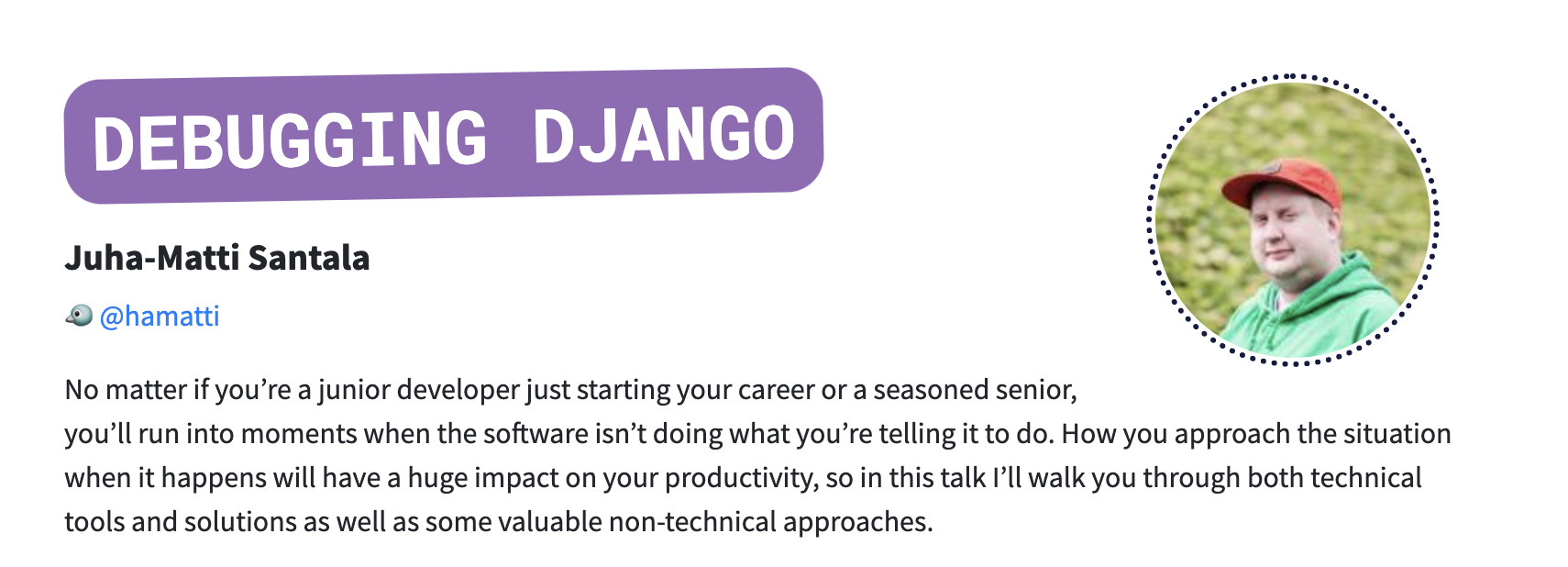 DEBUGGING DJANGO

Juha-Matti Santala

@hamatti

No matter if you’re a junior developer just starting your career or a seasoned senior, you’ll run into moments when the software isn’t doing what you’re telling it to do. How you approach the situation when it happens will have a huge impact on your productivity, so in this talk I’ll walk you through both technical tools and solutions as well as some valuable non-technical approaches.